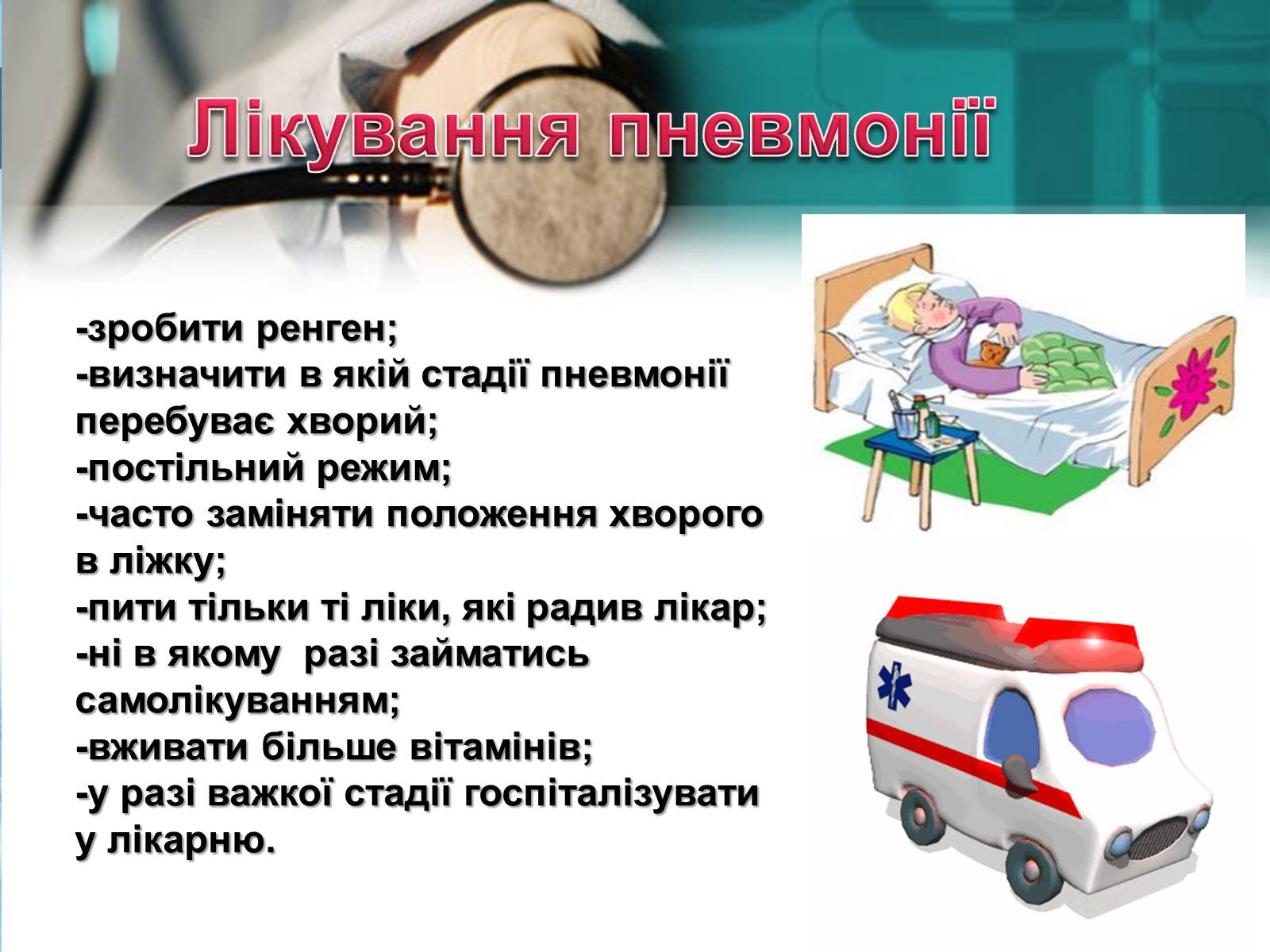 Лікування пневмонії

-зробити ренген;
-визначити в якій стадії пневмонії перебуває хворий;
-постільний режим;
-часто заміняти положення хворого в ліжку;
-пити тільки ті ліки, які радив лікар;
-ні в якому  разі займатись самолікуванням;
-вживати більше вітамінів;
-у разі важкої стадії госпіталізувати у лікарню.